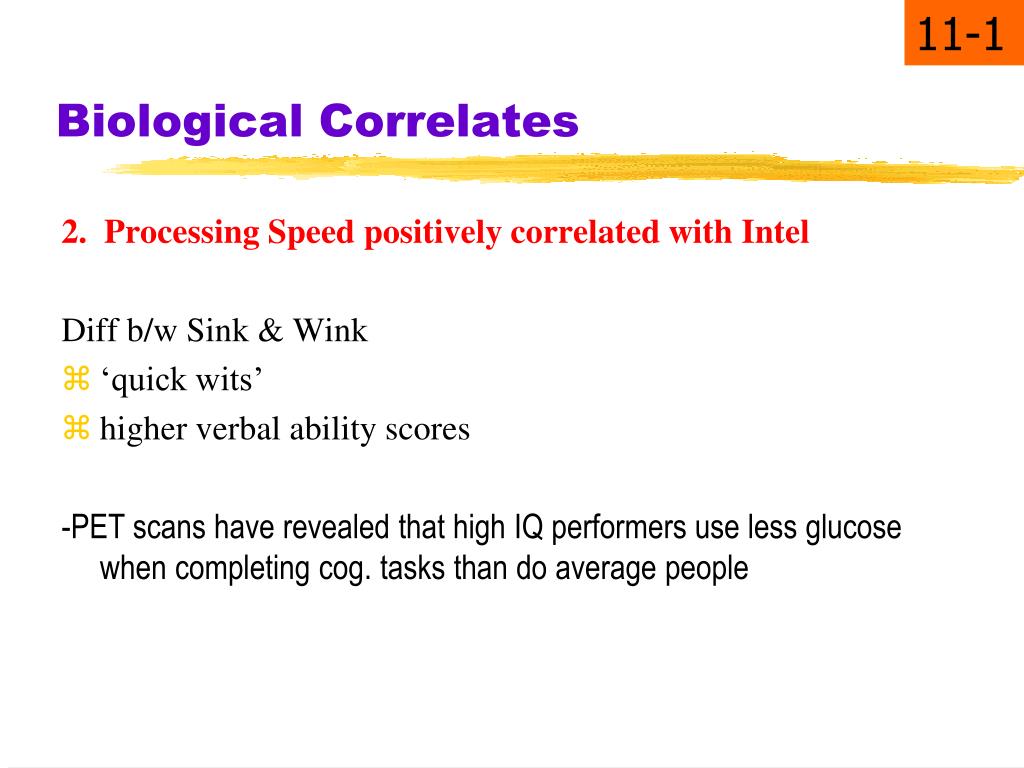 11-1

Biological Correlates

2. Processing Speed positively correlated with Intel

Diff b/w Sink & Wink
⌘ ‘quick wits’
⌘ higher verbal ability scores

-PET scans have revealed that high IQ performers use less glucose when completing cog. tasks than do average people